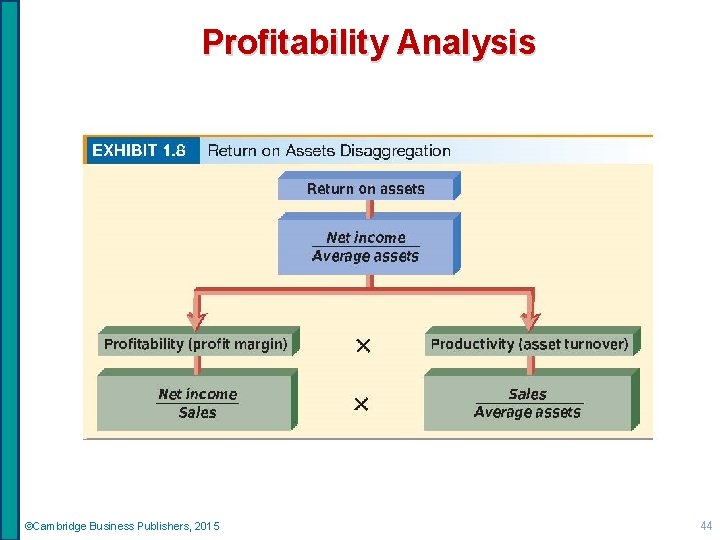 Profitability Analysis

EXHIBIT 1.8 Return on Assets Disaggregation

Return on assets

$\frac{\text{Net income}}{\text{Average assets}}$

Profitability (profit margin) × Productivity (asset turnover)

$\frac{\text{Net income}}{\text{Sales}}$ × $\frac{\text{Sales}}{\text{Average assets}}$

©Cambridge Business Publishers, 2015

44